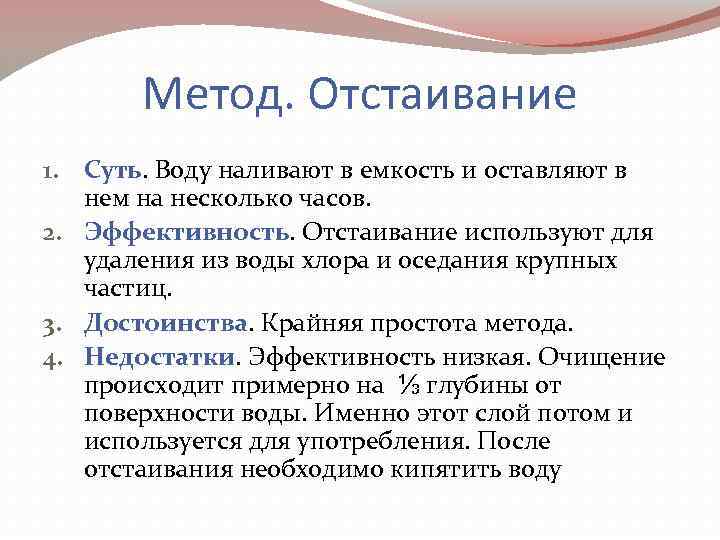 Метод. Отстаивание

1. Суть. Воду наливают в емкость и оставляют в нем на несколько часов.
2. Эффективность. Отстаивание используют для удаления из воды хлора и оседания крупных частиц.
3. Достоинства. Крайняя простота метода.
4. Недостатки. Эффективность низкая. Очищение происходит примерно на $\frac{1}{3}$ глубины от поверхности воды. Именно этот слой потом и используется для употребления. После отстаивания необходимо кипятить воду